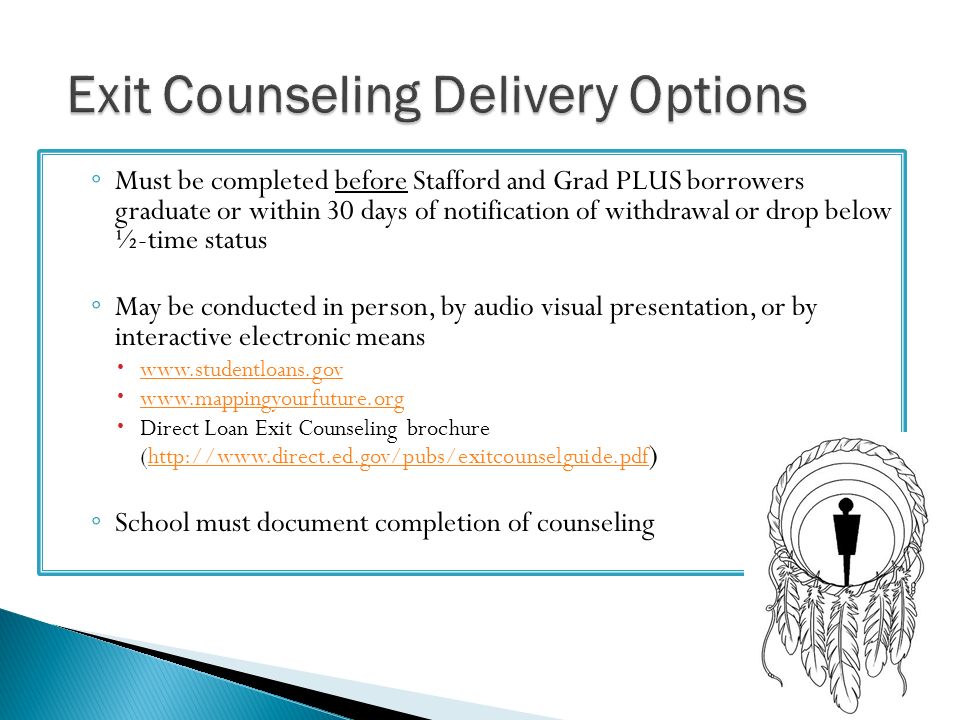 Exit Counseling Delivery Options

◦ Must be completed before Stafford and Grad PLUS borrowers graduate or within 30 days of notification of withdrawal or drop below ½-time status

◦ May be conducted in person, by audio visual presentation, or by interactive electronic means
• www.studentloans.gov
• www.mappingyourfuture.org
• Direct Loan Exit Counseling brochure (http://www.direct.ed.gov/pubs/exitcounselguide.pdf)

◦ School must document completion of counseling